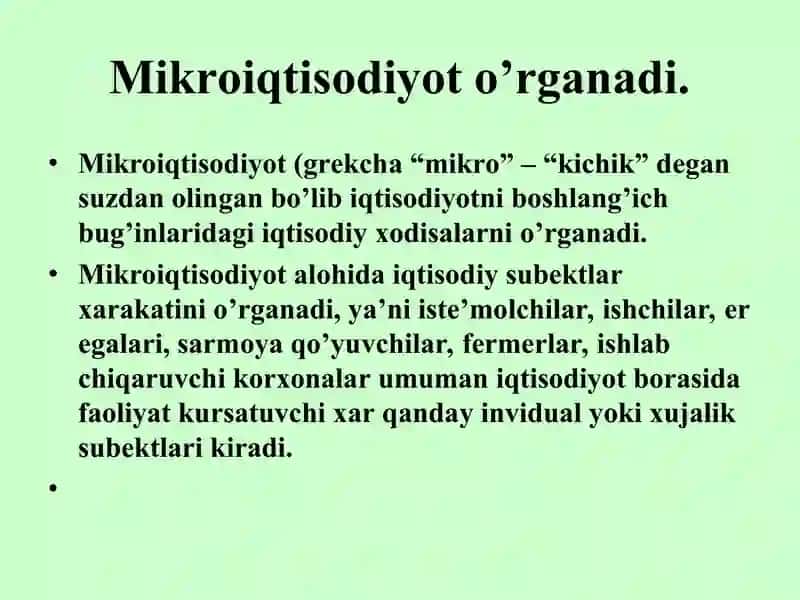 Mikroiqtisodiyot o’rganadi.

• Mikroiqtisodiyot (grekcha “mikro” – “kichik” degan suzdan olingan bo’lib iqtisodiyotni boshlang’ich bug’inlaridagi iqtisodiy xodisalarni o’rganadi.

• Mikroiqtisodiyot alohida iqtisodiy subektlar xarakatini o’rganadi, ya’ni iste’molchilar, ishchilar, er egalari, sarmoya qo’yuvchilar, fermerlar, ishlab chiqaruvchi korxonalar umuman iqtisodiyot borasida faoliyat kursatuvchi xar qanday invidual yoki xujalik subektlari kiradi.

•